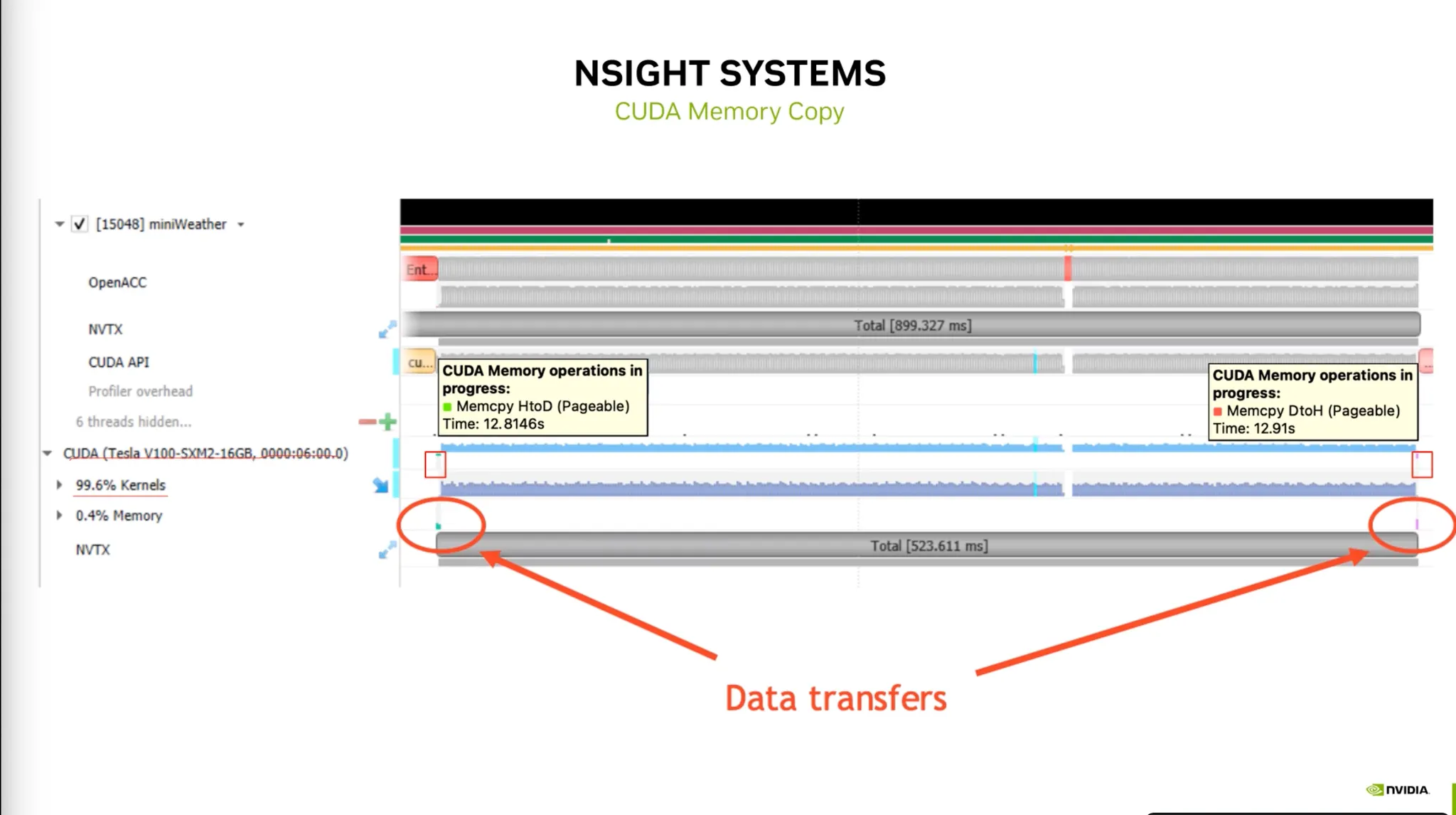 NSIGHT SYSTEMS
CUDA Memory Copy

[15048] miniWeather

OpenACC

NVTX

CUDA API

Profiler overhead

6 threads hidden...

CUDA (Tesla V100-SXM2-16GB, 0000:06:00.0)

99.6% Kernels

0.4% Memory

NVTX

Ent...

Total [899.327 ms]

cu...

CUDA Memory operations in progress:
Memcpy HtoD (Pageable)
Time: 12.8146s

CUDA Memory operations in progress:
Memcpy DtoH (Pageable)
Time: 12.91s

Total [523.611 ms]

Data transfers

NVIDIA.